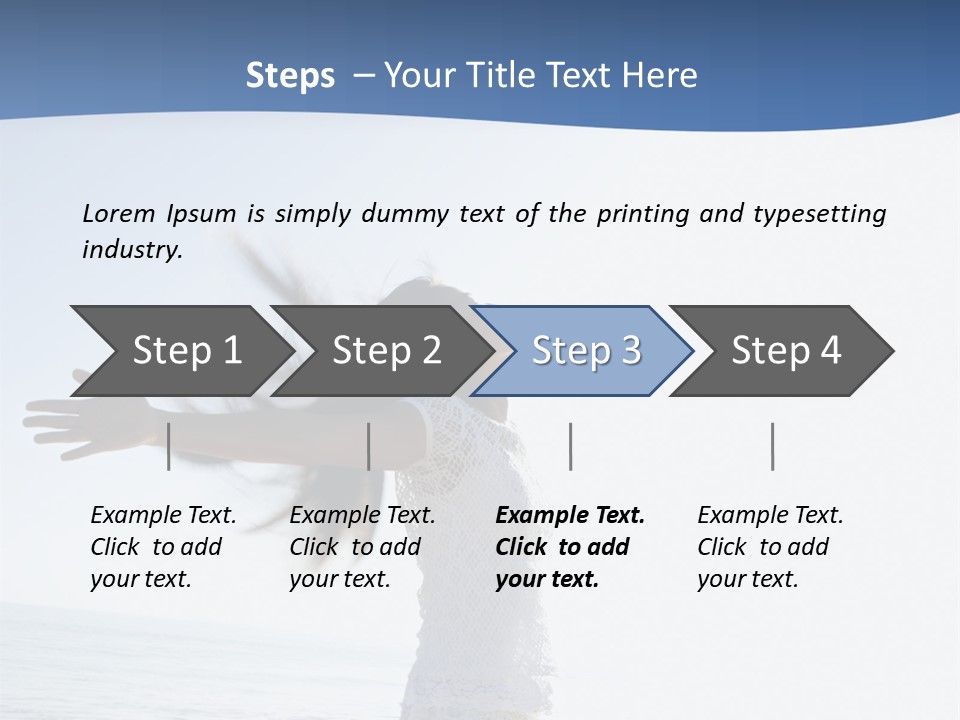 Steps – Your Title Text Here

Lorem Ipsum is simply dummy text of the printing and typesetting industry.

Step 1

Step 2

Step 3

Step 4

Example Text. Click to add your text.

Example Text. Click to add your text.

Example Text. Click to add your text.

Example Text. Click to add your text.